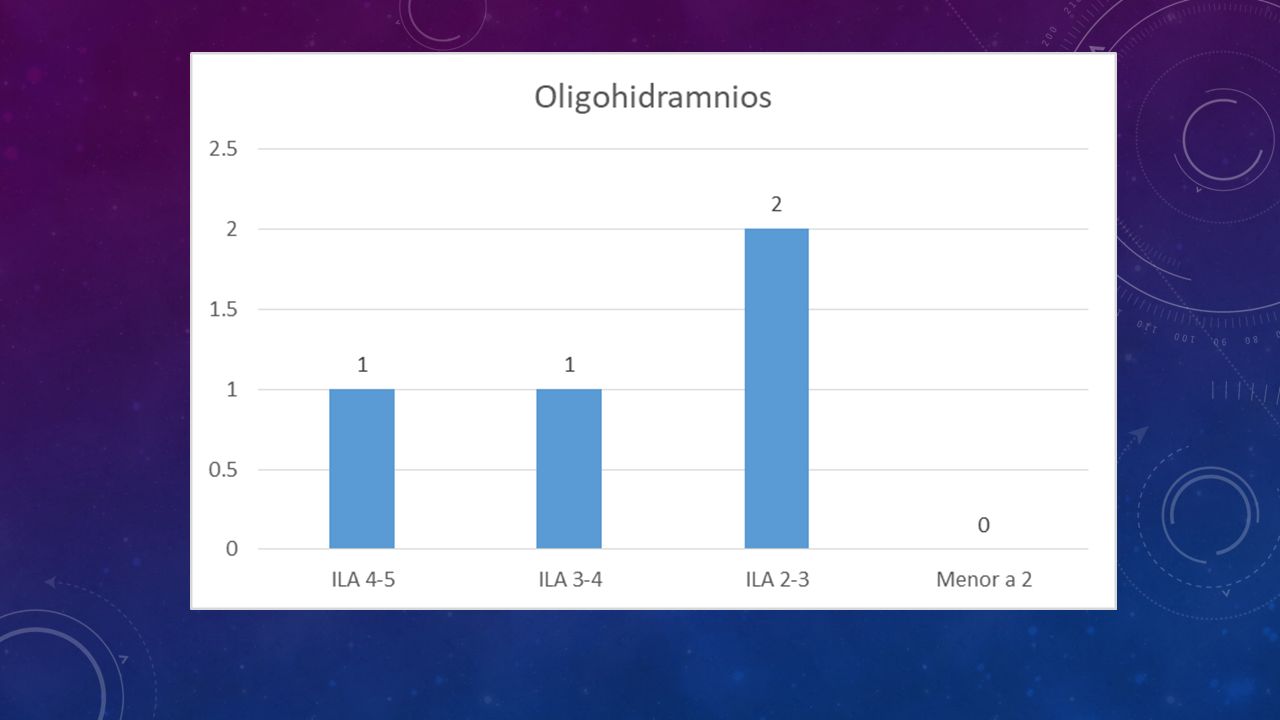 Oligohidramnios

2.5
2
1.5
1
0.5
0

1
1
2
0

ILA 4-5
ILA 3-4
ILA 2-3
Menor a 2